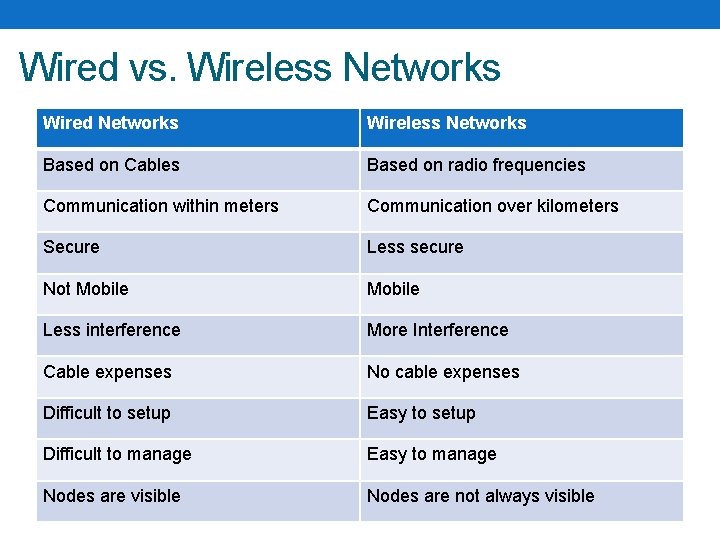 Wired vs. Wireless Networks

| Wired Networks | Wireless Networks |
|---|---|
| Based on Cables | Based on radio frequencies |
| Communication within meters | Communication over kilometers |
| Secure | Less secure |
| Not Mobile | Mobile |
| Less interference | More Interference |
| Cable expenses | No cable expenses |
| Difficult to setup | Easy to setup |
| Difficult to manage | Easy to manage |
| Nodes are visible | Nodes are not always visible |